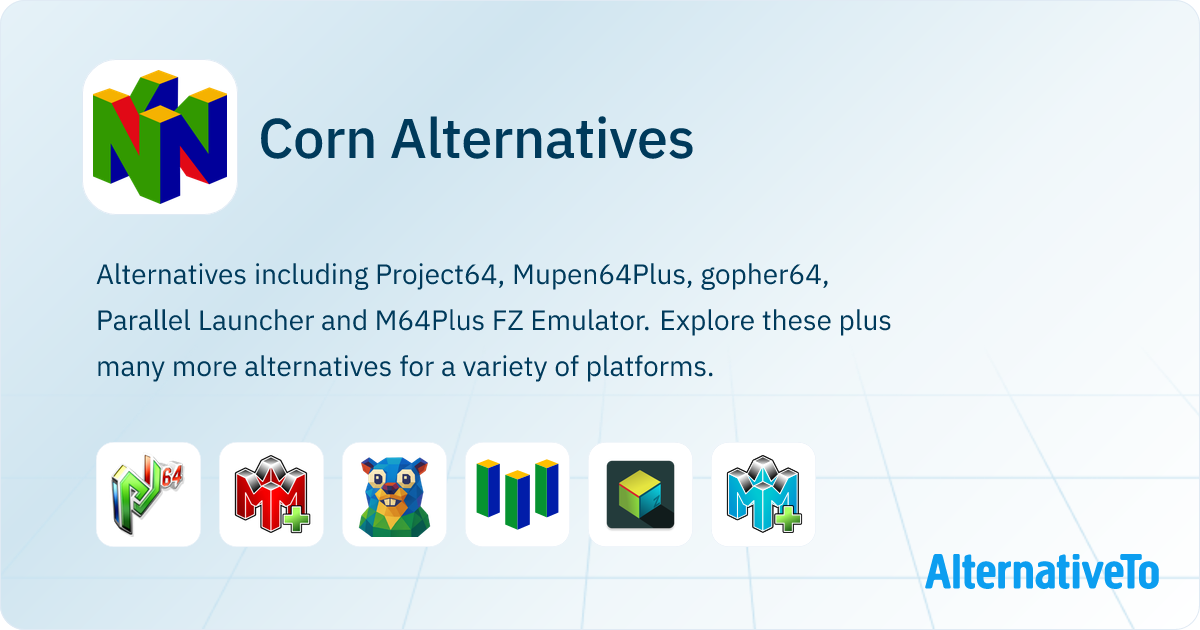 Corn Alternatives

Alternatives including Project64, Mupen64Plus, gopher64, Parallel Launcher and M64Plus FZ Emulator. Explore these plus many more alternatives for a variety of platforms.

64

AlternativeTo